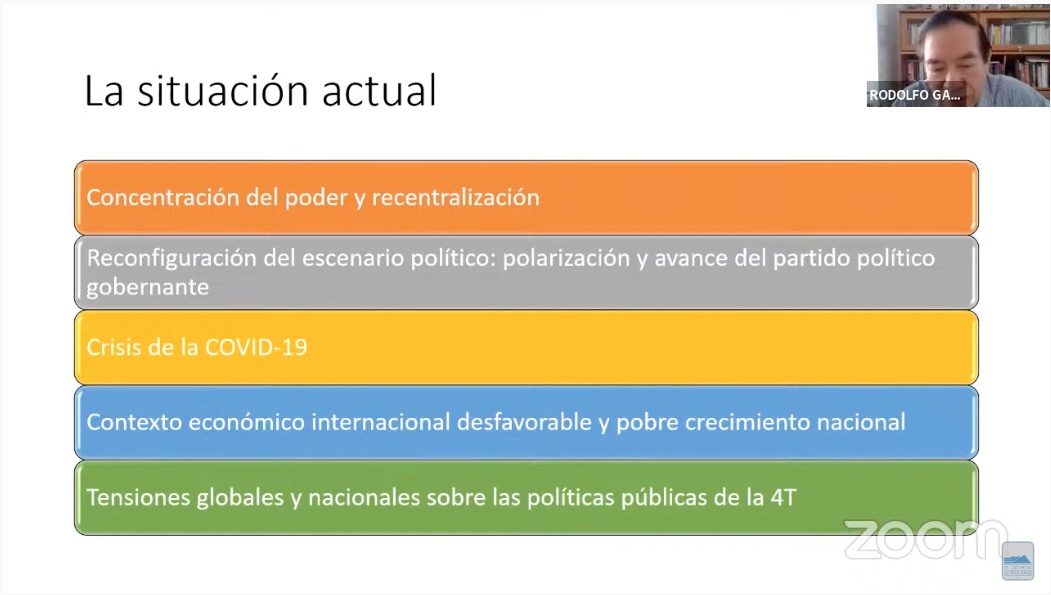 La situación actual

RODOLFO GA...

Concentración del poder y recentralización

Reconfiguración del escenario político: polarización y avance del partido político gobernante

Crisis de la COVID-19

Contexto económico internacional desfavorable y pobre crecimiento nacional

Tensiones globales y nacionales sobre las políticas públicas de la 4T

zoom